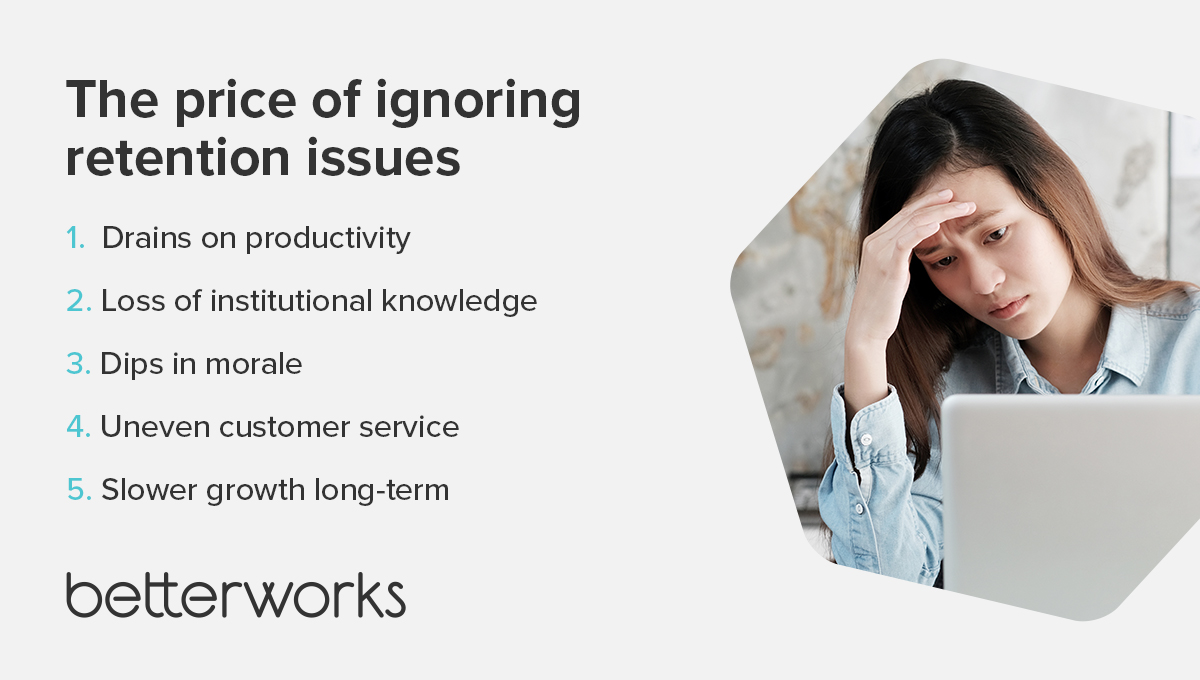 The price of ignoring retention issues

1. Drains on productivity
2. Loss of institutional knowledge
3. Dips in morale
4. Uneven customer service
5. Slower growth long-term

betterworks